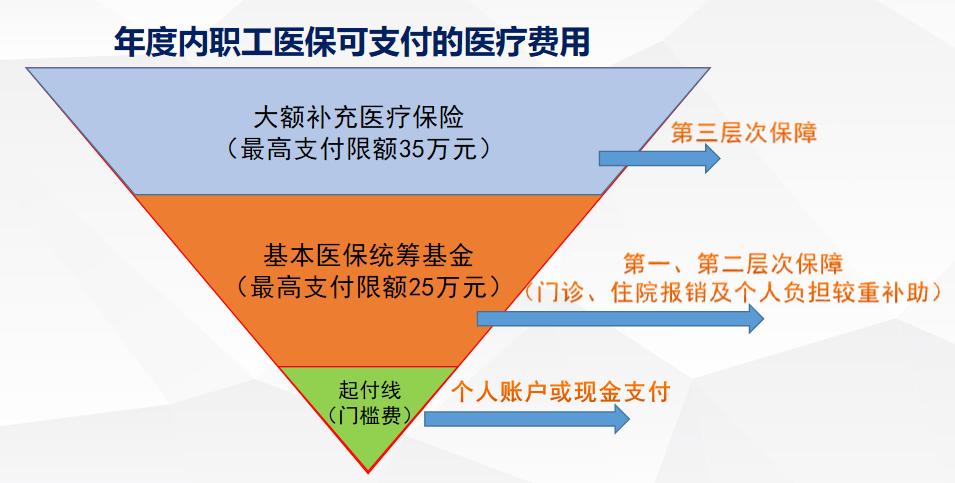 年度内职工医保可支付的医疗费用

大额补充医疗保险
（最高支付限额35万元）

第三层次保障

基本医保统筹基金
（最高支付限额25万元）

第一、第二层次保障
（门诊、住院报销及个人负担较重补助）

起付线
（门槛费）

个人账户或现金支付